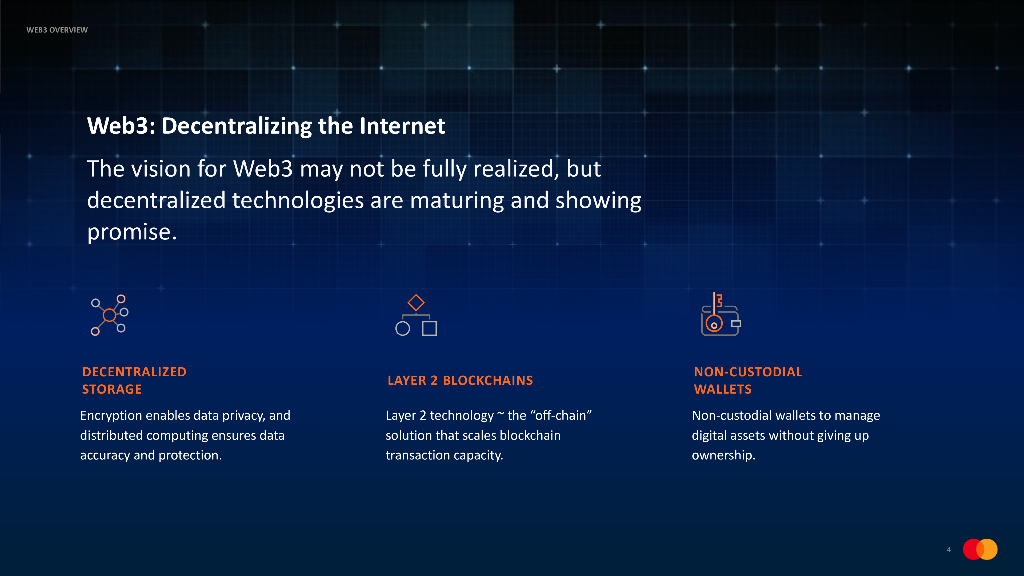 WEB3 OVERVIEW

Web3: Decentralizing the Internet

The vision for Web3 may not be fully realized, but decentralized technologies are maturing and showing promise.

DECENTRALIZED STORAGE

Encryption enables data privacy, and distributed computing ensures data accuracy and protection.

LAYER 2 BLOCKCHAINS

Layer 2 technology ~ the "off-chain" solution that scales blockchain transaction capacity.

NON-CUSTODIAL WALLETS

Non-custodial wallets to manage digital assets without giving up ownership.

4